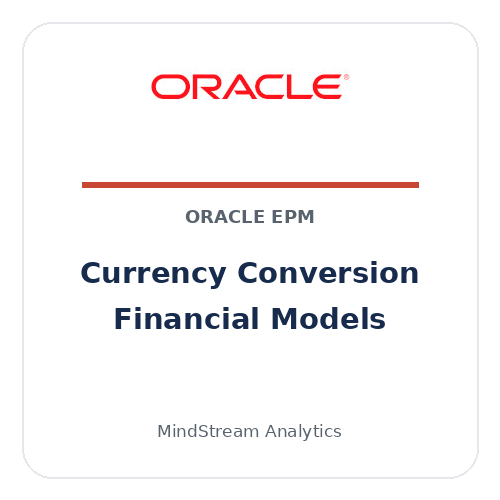 ORACLE®

ORACLE EPM

Currency Conversion Financial Models

MindStream Analytics